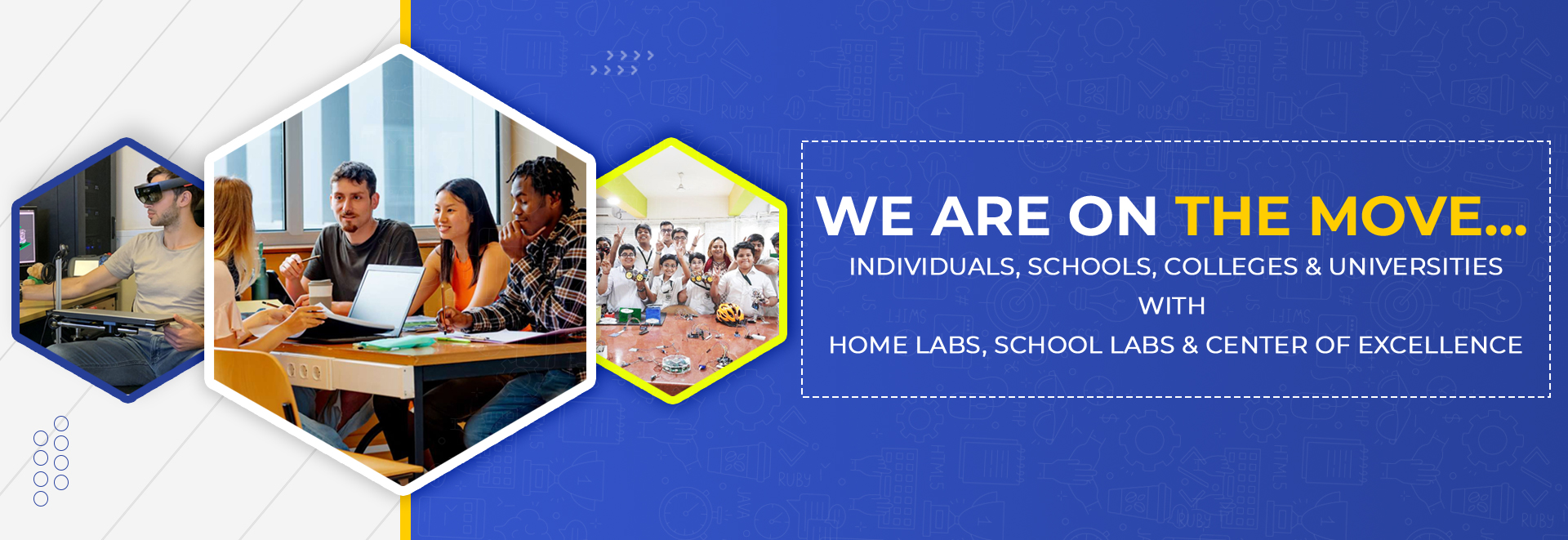 WE ARE ON THE MOVE...

INDIVIDUALS, SCHOOLS, COLLEGES & UNIVERSITIES

WITH

HOME LABS, SCHOOL LABS & CENTER OF EXCELLENCE